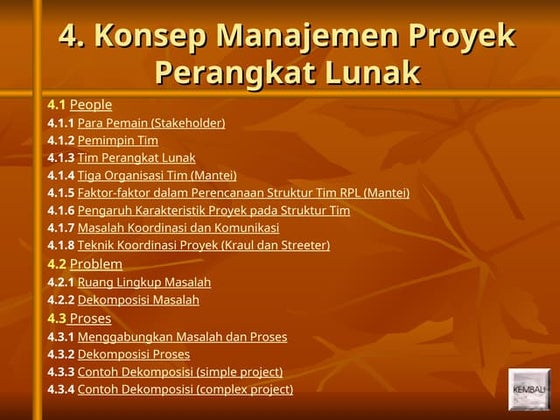 4. Konsep Manajemen Proyek Perangkat Lunak

4.1 People
4.1.1 Para Pemain (Stakeholder)
4.1.2 Pemimpin Tim
4.1.3 Tim Perangkat Lunak
4.1.4 Tiga Organisasi Tim (Mantei)
4.1.5 Faktor-faktor dalam Perencanaan Struktur Tim RPL (Mantei)
4.1.6 Pengaruh Karakteristik Proyek pada Struktur Tim
4.1.7 Masalah Koordinasi dan Komunikasi
4.1.8 Teknik Koordinasi Proyek (Kraul dan Streeter)
4.2 Problem
4.2.1 Ruang Lingkup Masalah
4.2.2 Dekomposisi Masalah
4.3 Proses
4.3.1 Menggabungkan Masalah dan Proses
4.3.2 Dekomposisi Proses
4.3.3 Contoh Dekomposisi (simple project)
4.3.4 Contoh Dekomposisi (complex project)

KEMBALI